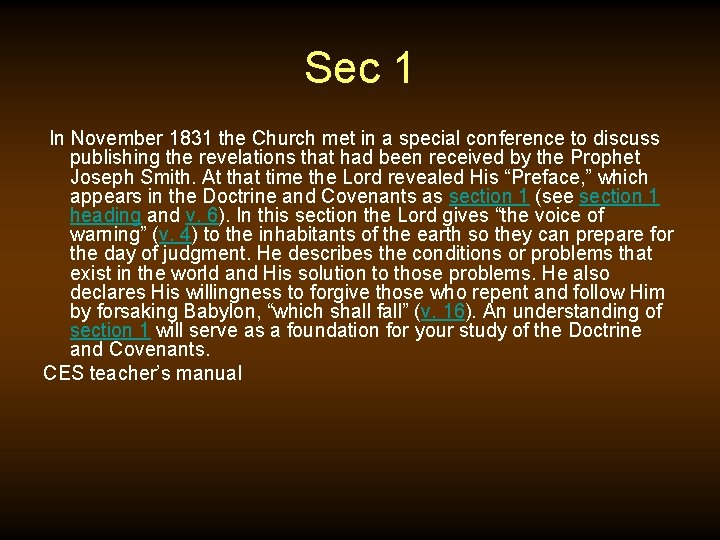 Sec 1

In November 1831 the Church met in a special conference to discuss publishing the revelations that had been received by the Prophet Joseph Smith. At that time the Lord revealed His “Preface,” which appears in the Doctrine and Covenants as section 1 (see section 1 heading and v. 6). In this section the Lord gives “the voice of warning” (v. 4) to the inhabitants of the earth so they can prepare for the day of judgment. He describes the conditions or problems that exist in the world and His solution to those problems. He also declares His willingness to forgive those who repent and follow Him by forsaking Babylon, “which shall fall” (v. 16). An understanding of section 1 will serve as a foundation for your study of the Doctrine and Covenants.

CES teacher’s manual